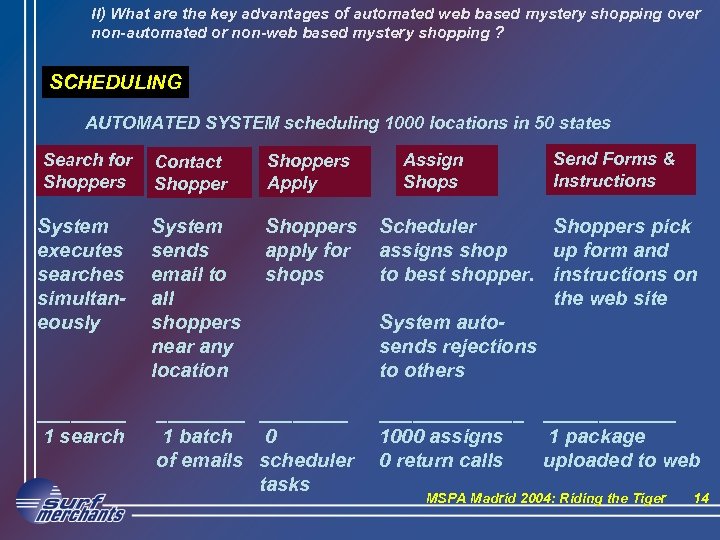 II) What are the key advantages of automated web based mystery shopping over non-automated or non-web based mystery shopping ?

SCHEDULING

AUTOMATED SYSTEM scheduling 1000 locations in 50 states

Search for Shoppers

System executes searches simultaneously

1 search

Contact Shopper

System sends email to all shoppers near any location

1 batch of emails

Shoppers Apply

Shoppers apply for shops

0 scheduler tasks

Assign Shops

Scheduler assigns shop to best shopper.

System auto-sends rejections to others

1000 assigns
0 return calls

Send Forms & Instructions

Shoppers pick up form and instructions on the web site

1 package uploaded to web

surf merchants

MSPA Madrid 2004: Riding the Tiger 14